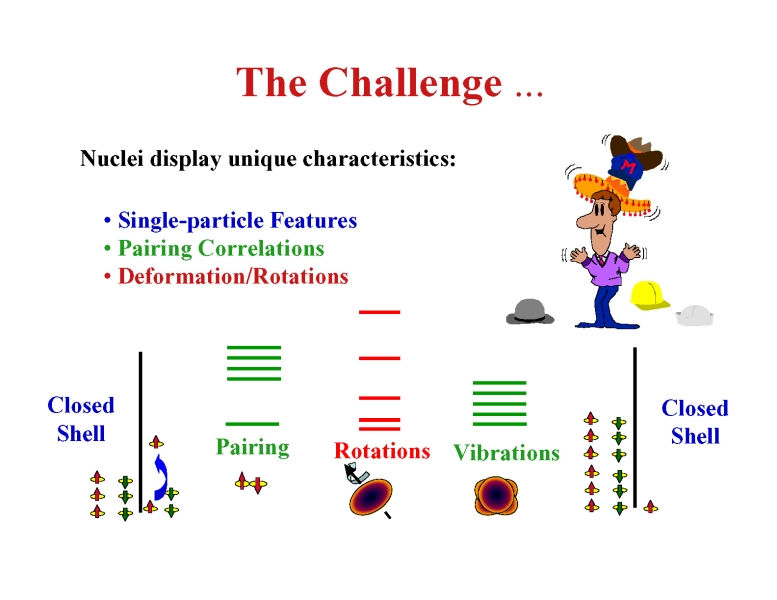 The Challenge ...

Nuclei display unique characteristics:

• Single-particle Features
• Pairing Correlations
• Deformation/Rotations

M

Closed Shell

Pairing

Rotations

Vibrations

Closed Shell